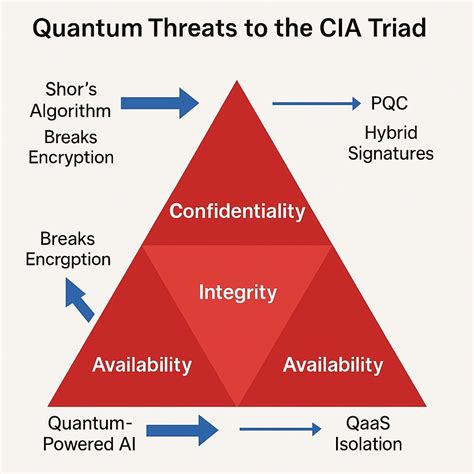 Quantum Threats to the CIA Triad

Shor's Algorithm

Breaks Encryption

PQC

Hybrid Signatures

Confidentiality

Breaks Encrgption

Integrity

Availability

Availability

Quantum-Powered AI

QaaS Isolation